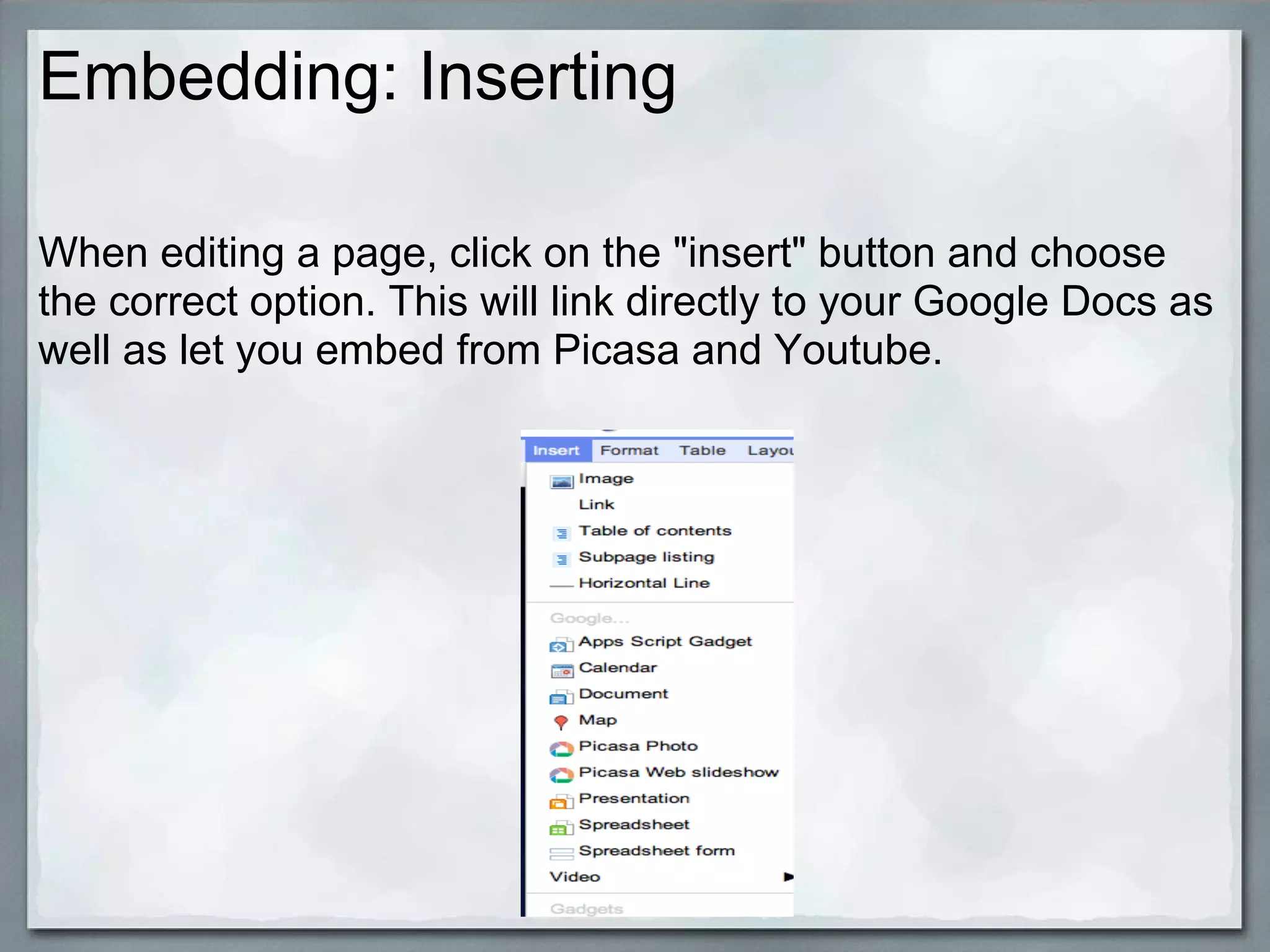 Embedding: Inserting

When editing a page, click on the "insert" button and choose the correct option. This will link directly to your Google Docs as well as let you embed from Picasa and Youtube.

Insert Format Table Layou

Image
Link
Table of contents
Subpage listing
Horizontal Line

Google...
Apps Script Gadget
Calendar
Document
Map
Picasa Photo
Picasa Web slideshow
Presentation
Spreadsheet
Spreadsheet form
Video

Gadgets